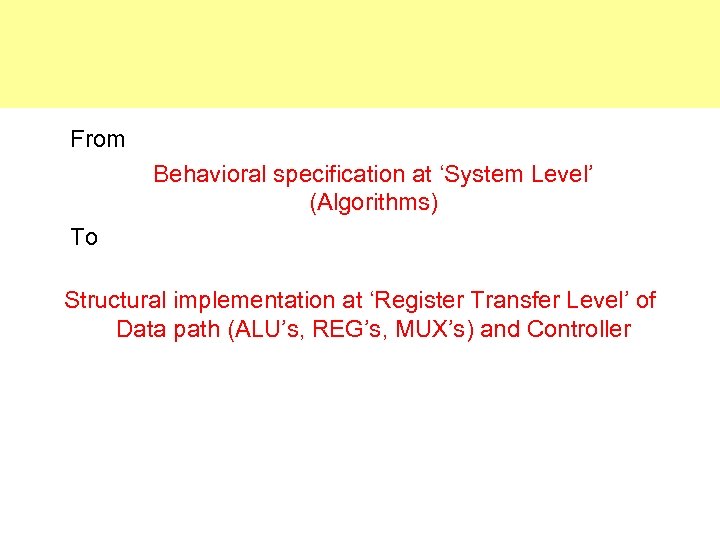 From

Behavioral specification at ‘System Level’ (Algorithms)

To

Structural implementation at ‘Register Transfer Level’ of Data path (ALU’s, REG’s, MUX’s) and Controller